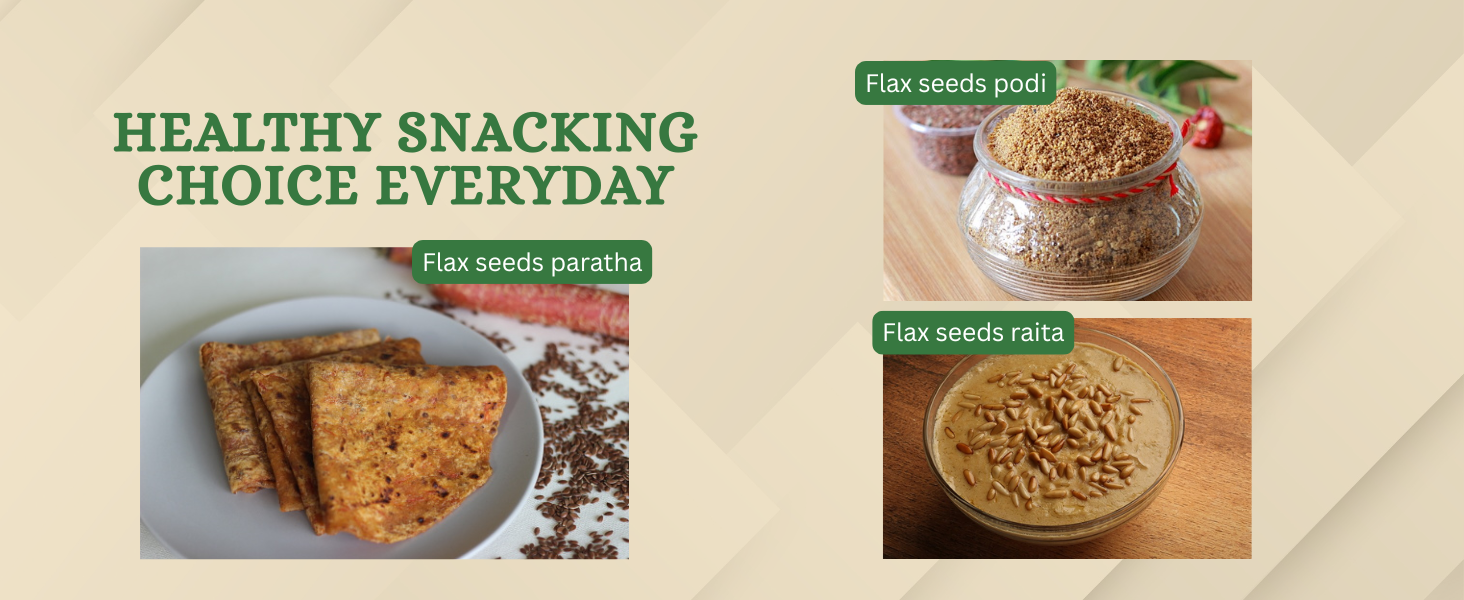 HEALTHY SNACKING CHOICE EVERYDAY

Flax seeds paratha

Flax seeds podi

Flax seeds raita